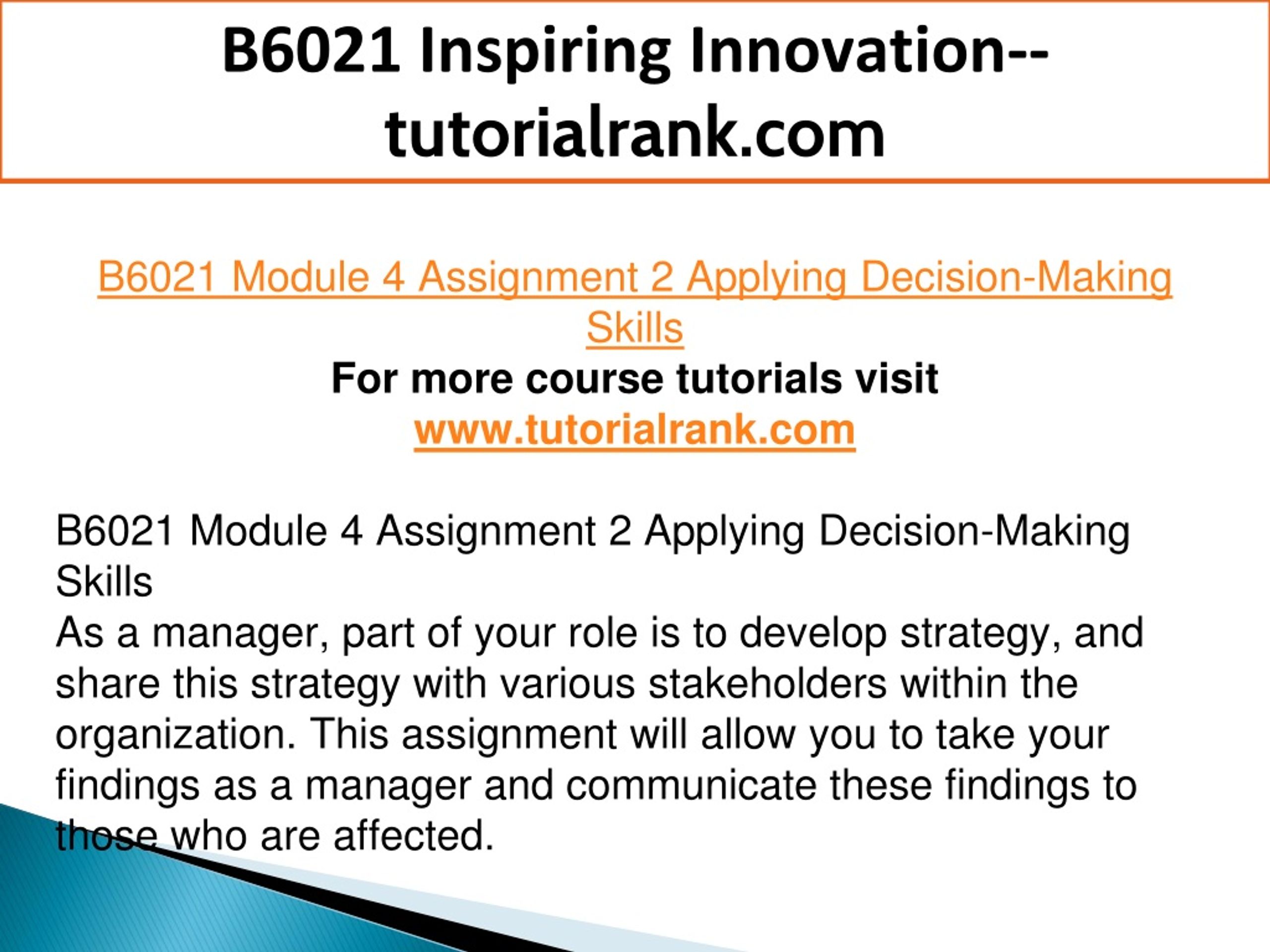 B6021 Inspiring Innovation--tutorialrank.com

B6021 Module 4 Assignment 2 Applying Decision-Making Skills
For more course tutorials visit
www.tutorialrank.com

B6021 Module 4 Assignment 2 Applying Decision-Making Skills
As a manager, part of your role is to develop strategy, and share this strategy with various stakeholders within the organization. This assignment will allow you to take your findings as a manager and communicate these findings to those who are affected.